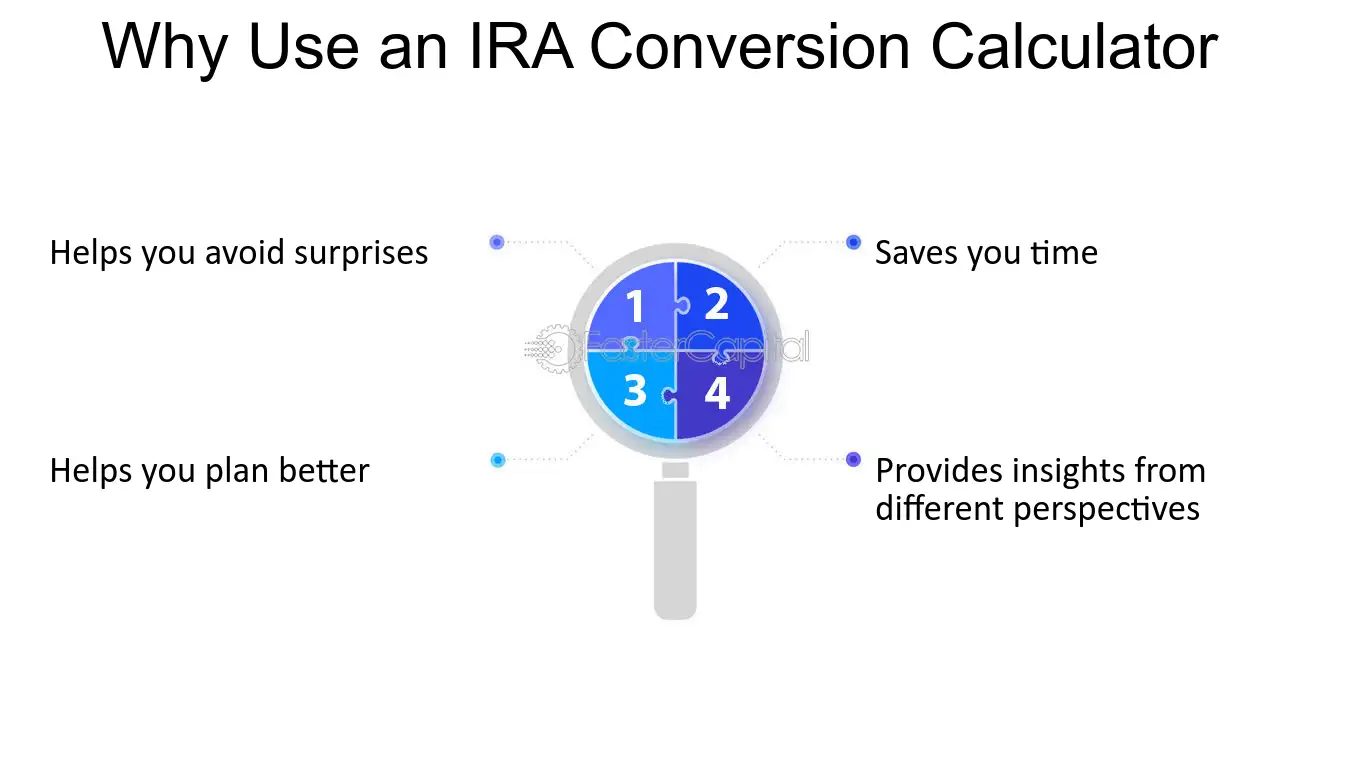 Why Use an IRA Conversion Calculator

Helps you avoid surprises

Saves you time

1

2

FasterCapital

3

4

Helps you plan better

Provides insights from different perspectives